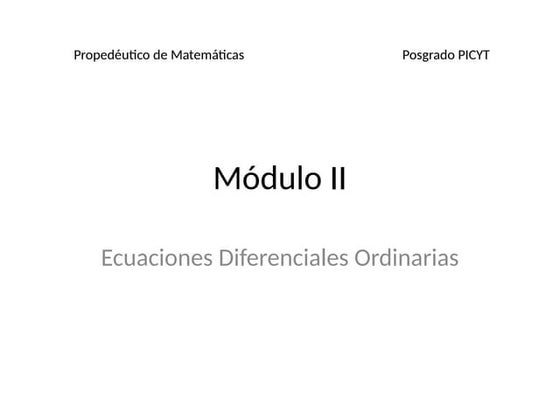 Propedéutico de Matemáticas

Posgrado PICYT

Módulo II

Ecuaciones Diferenciales Ordinarias